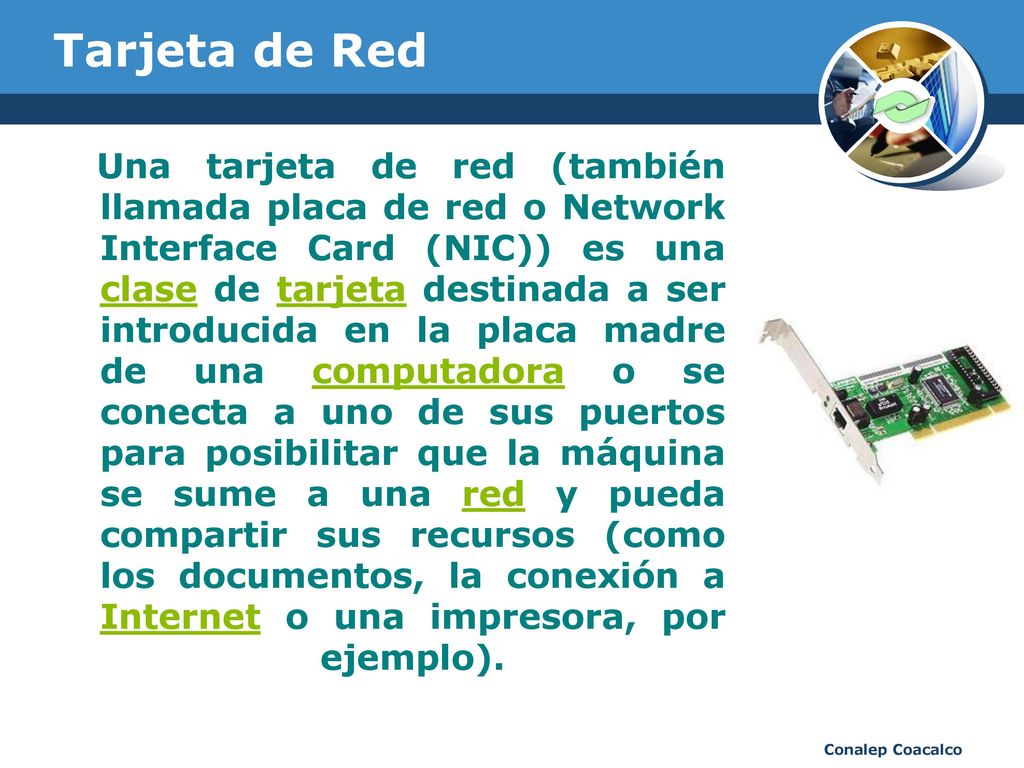 Tarjeta de Red

Una tarjeta de red (también llamada placa de red o Network Interface Card (NIC)) es una clase de tarjeta destinada a ser introducida en la placa madre de una computadora o se conecta a uno de sus puertos para posibilitar que la máquina se sume a una red y pueda compartir sus recursos (como los documentos, la conexión a Internet o una impresora, por ejemplo).

Conalep Coacalco